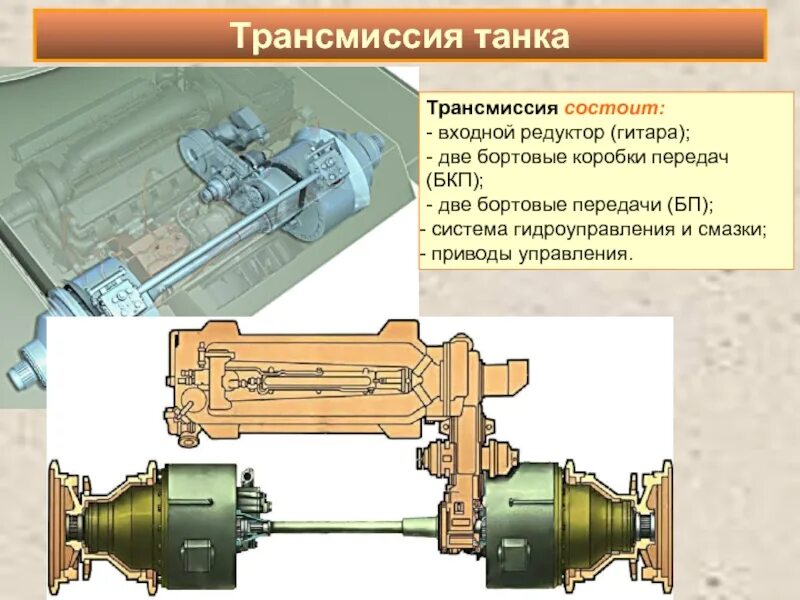 Трансмиссия танка

Трансмиссия состоит:
- входной редуктор (гитара);
- две бортовые коробки передач (БКП);
- две бортовые передачи (БП);
- система гидроуправления и смазки;
- приводы управления.